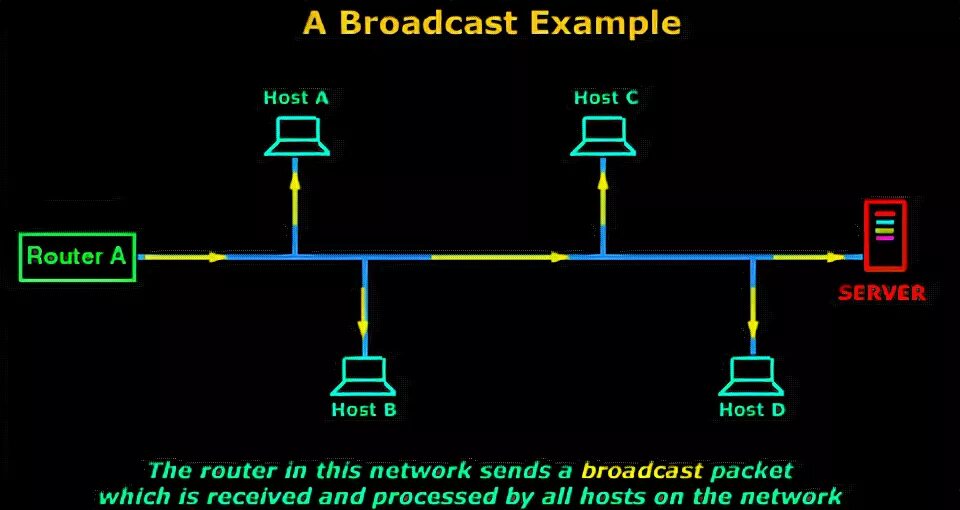 A Broadcast Example

Host A

Host C

Router A

SERVER

Host B

Host D

The router in this network sends a broadcast packet which is received and processed by all hosts on the network